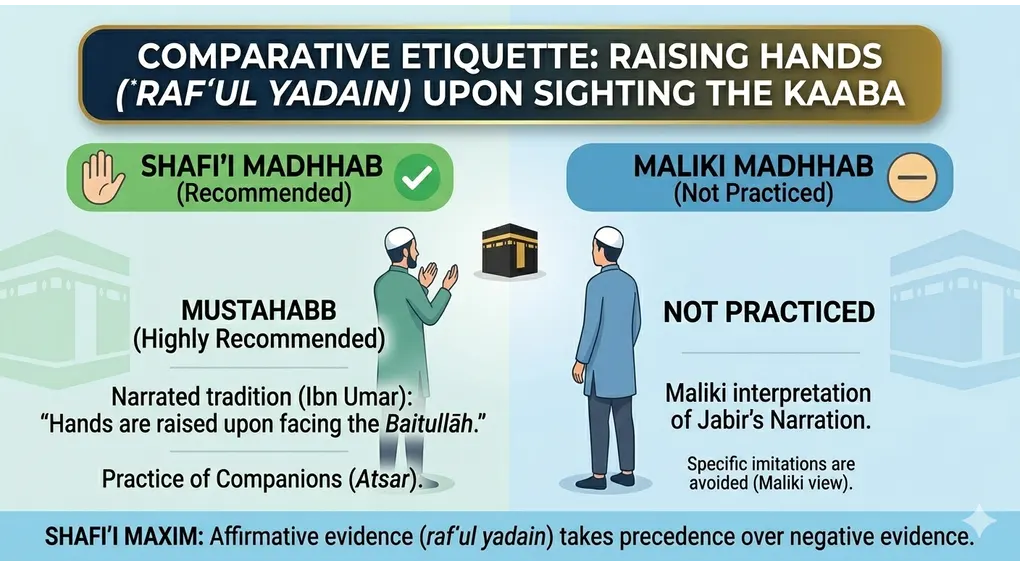 COMPARATIVE ETIQUETTE: RAISING HANDS (*RAF'UL YADAIN) UPON SIGHTING THE KAABA

SHAFI'I MADHHAB
(Recommended)

MUSTAHABB
(Highly Recommended)

Narrated tradition (Ibn Umar): "Hands are raised upon facing the Baitullāh."

Practice of Companions (Atsar).

MALIKI MADHHAB
(Not Practiced)

NOT PRACTICED

Maliki interpretation of Jabir's Narration.

Specific imitations are avoided (Maliki view).

SHAFI'I MAXIM: Affirmative evidence (raf'ul yadain) takes precedence over negative evidence.